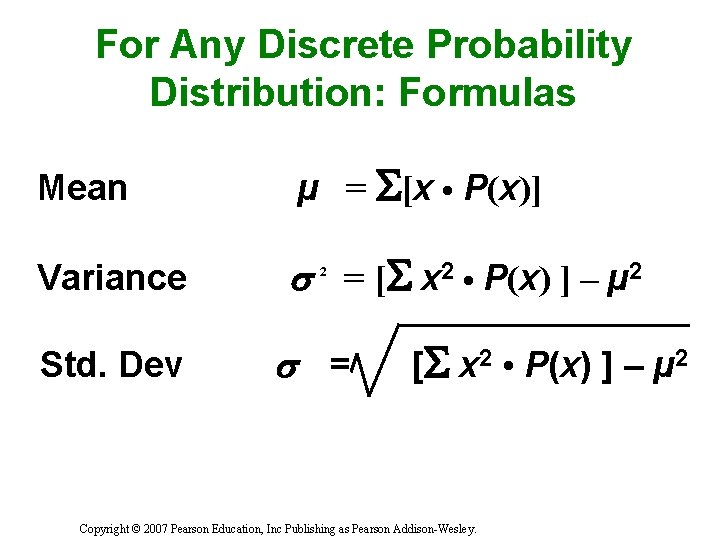 For Any Discrete Probability Distribution: Formulas

Mean $\mu = \Sigma[x \bullet P(x)]$

Variance $\sigma^2 = [\Sigma x^2 \bullet P(x)] - \mu^2$

Std. Dev $\sigma = \sqrt{[\Sigma x^2 \bullet P(x)] - \mu^2}$

Copyright © 2007 Pearson Education, Inc Publishing as Pearson Addison-Wesley.